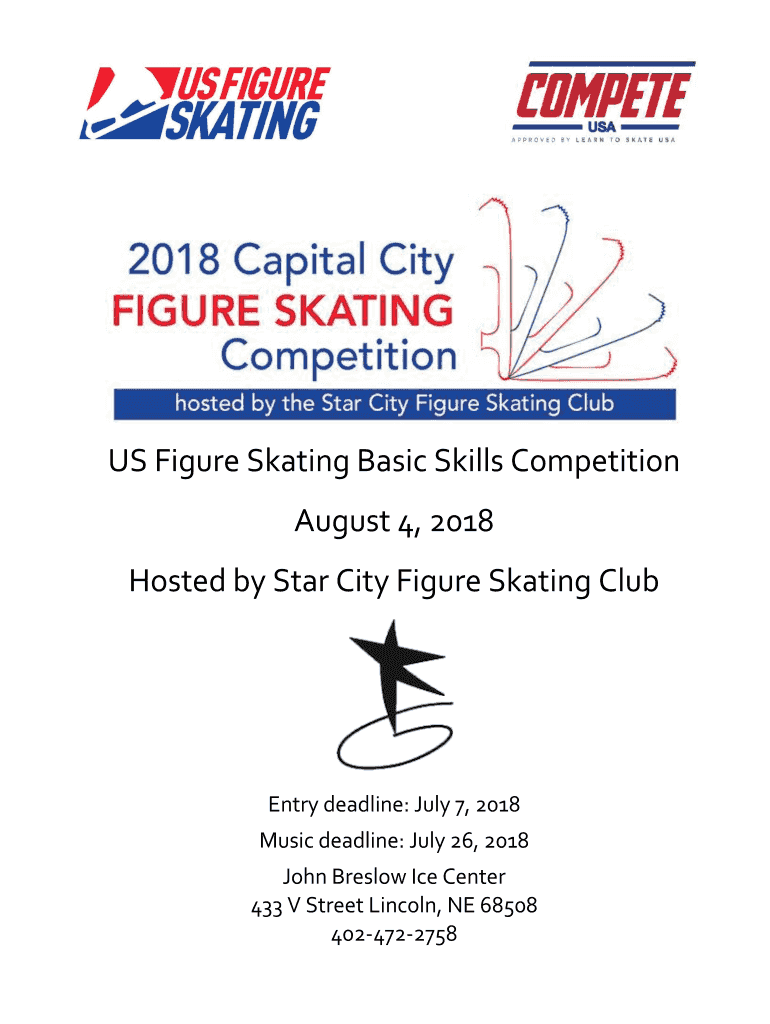 US FIGURE SKATING

COMPETE USA
APPROVED BY LEARN TO SKATE USA

2018 Capital City
FIGURE SKATING
Competition
hosted by the Star City Figure Skating Club

US Figure Skating Basic Skills Competition

August 4, 2018

Hosted by Star City Figure Skating Club

Entry deadline: July 7, 2018

Music deadline: July 26, 2018

John Breslow Ice Center
433 V Street Lincoln, NE 68508
402-472-2758